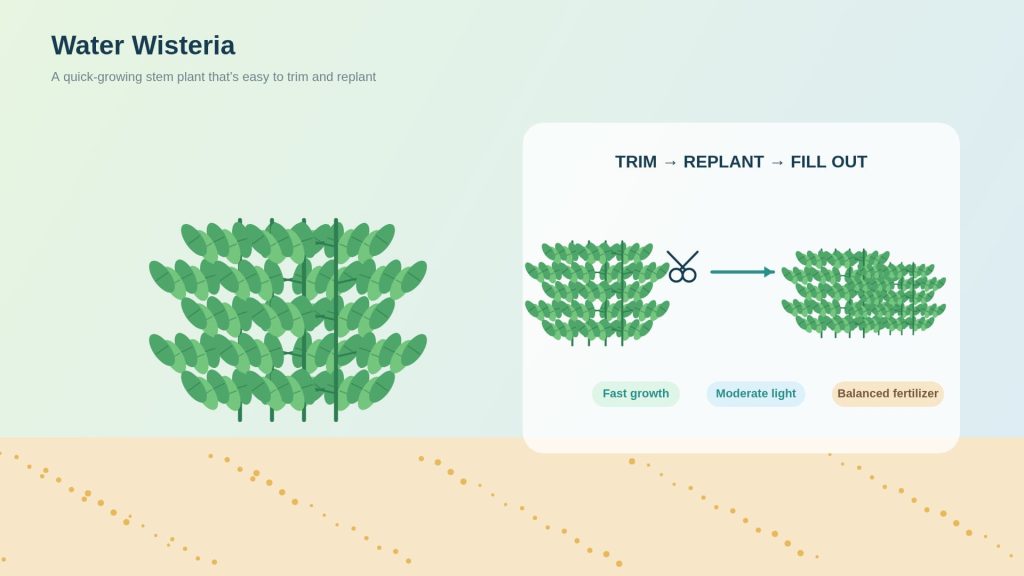 Water Wisteria

A quick-growing stem plant that's easy to trim and replant

TRIM → REPLANT → FILL OUT

Fast growth

Moderate light

Balanced fertilizer